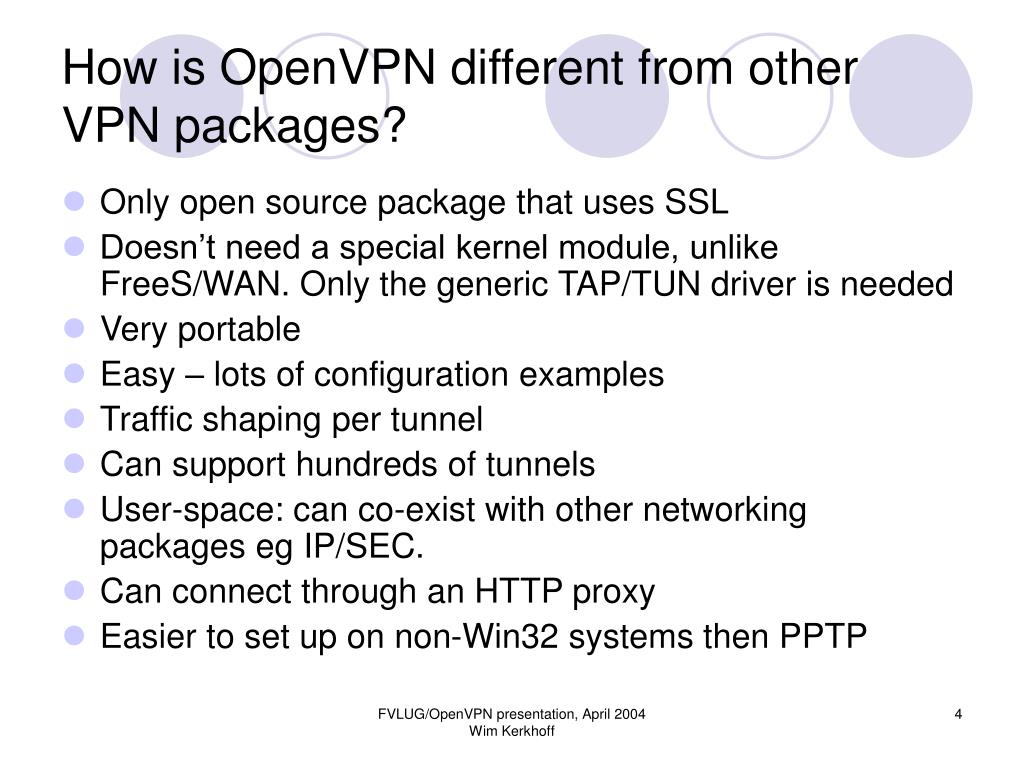 How is OpenVPN different from other VPN packages?

Only open source package that uses SSL
Doesn’t need a special kernel module, unlike FreeS/WAN. Only the generic TAP/TUN driver is needed
Very portable
Easy – lots of configuration examples
Traffic shaping per tunnel
Can support hundreds of tunnels
User-space: can co-exist with other networking packages eg IP/SEC.
Can connect through an HTTP proxy
Easier to set up on non-Win32 systems then PPTP

FVLUG/OpenVPN presentation, April 2004
Wim Kerkhoff

4